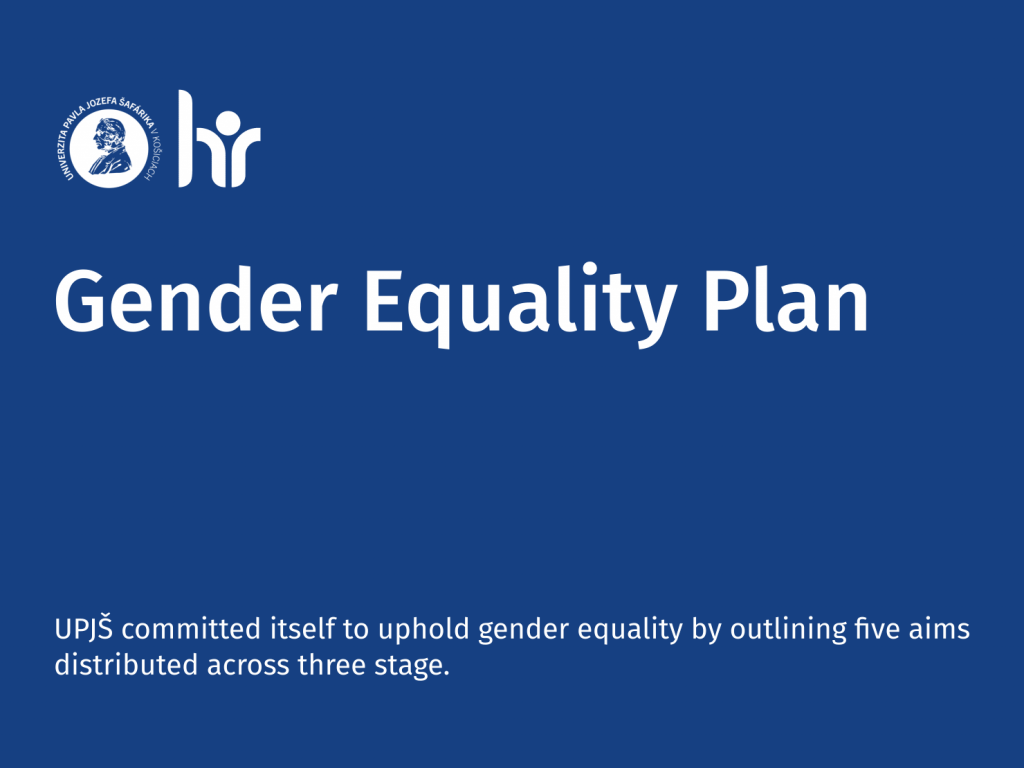 UNIVERZITA PAVLA JOZEFA ŠAFÁRIKA V KOŠICIACH

hr

Gender Equality Plan

UPJŠ committed itself to uphold gender equality by outlining five aims distributed across three stage.